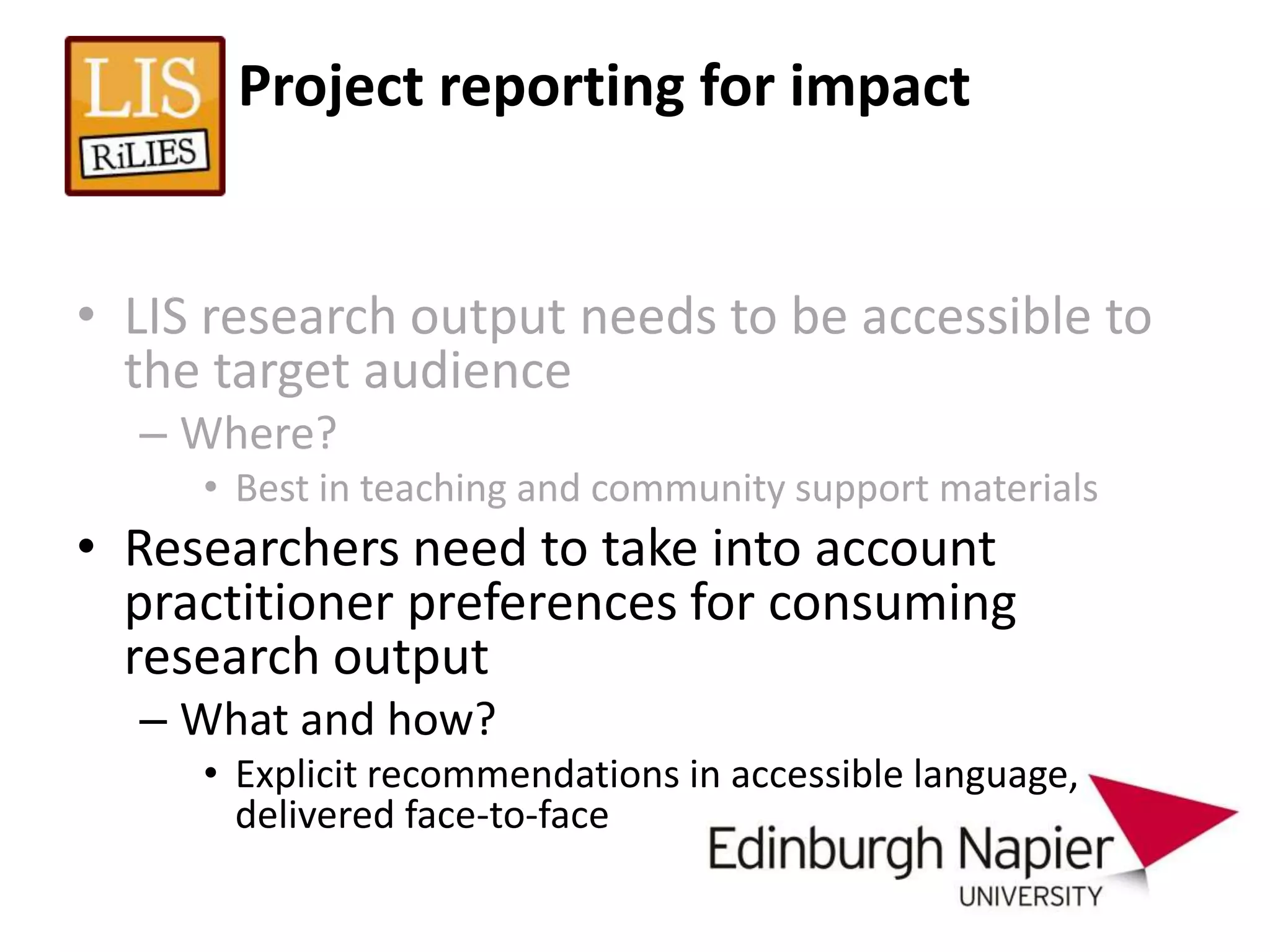 LIS
RiLIES

Project reporting for impact

• LIS research output needs to be accessible to the target audience
– Where?
• Best in teaching and community support materials

• Researchers need to take into account practitioner preferences for consuming research output
– What and how?
• Explicit recommendations in accessible language, delivered face-to-face

Edinburgh Napier
UNIVERSITY